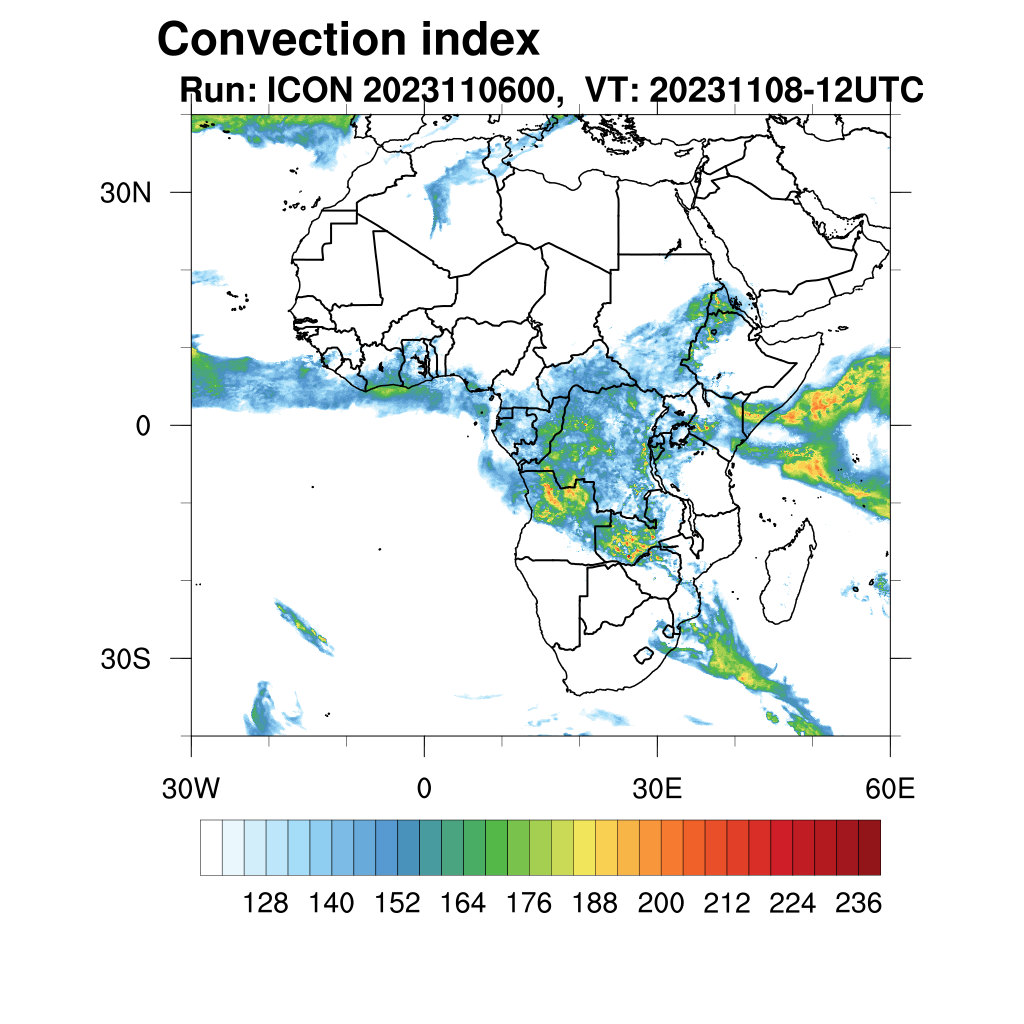 Convection index

Run: ICON 2023110600, VT: 20231108-12UTC

30N

0

30S

30W

0

30E

60E

128 140 152 164 176 188 200 212 224 236